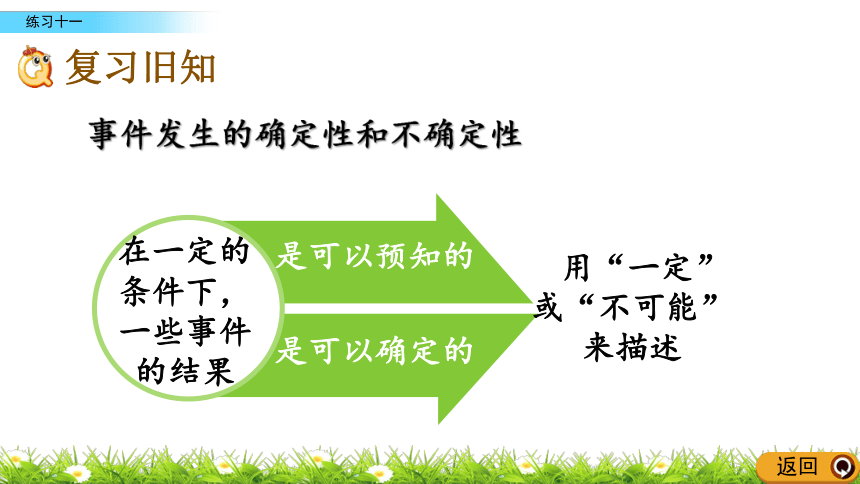 练习十一

复习旧知

事件发生的确定性和不确定性

在一定的条件下，一些事件的结果

是可以预知的

是可以确定的

用“一定”或“不可能”来描述

返回